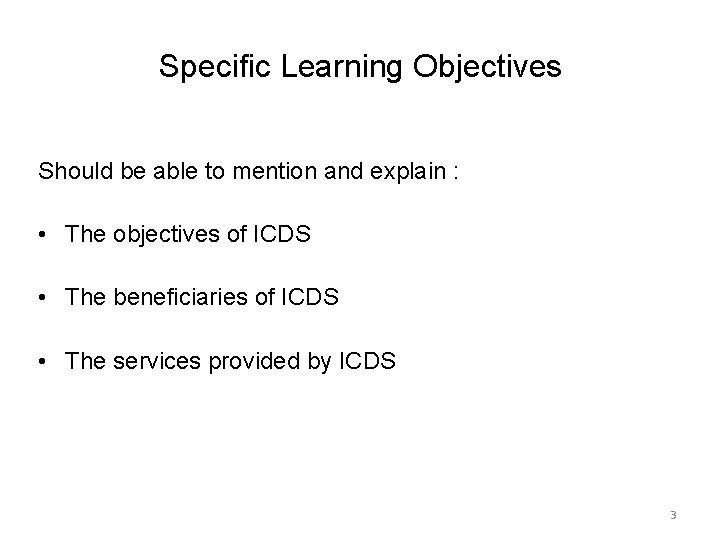 Specific Learning Objectives

Should be able to mention and explain :

• The objectives of ICDS

• The beneficiaries of ICDS

• The services provided by ICDS

3